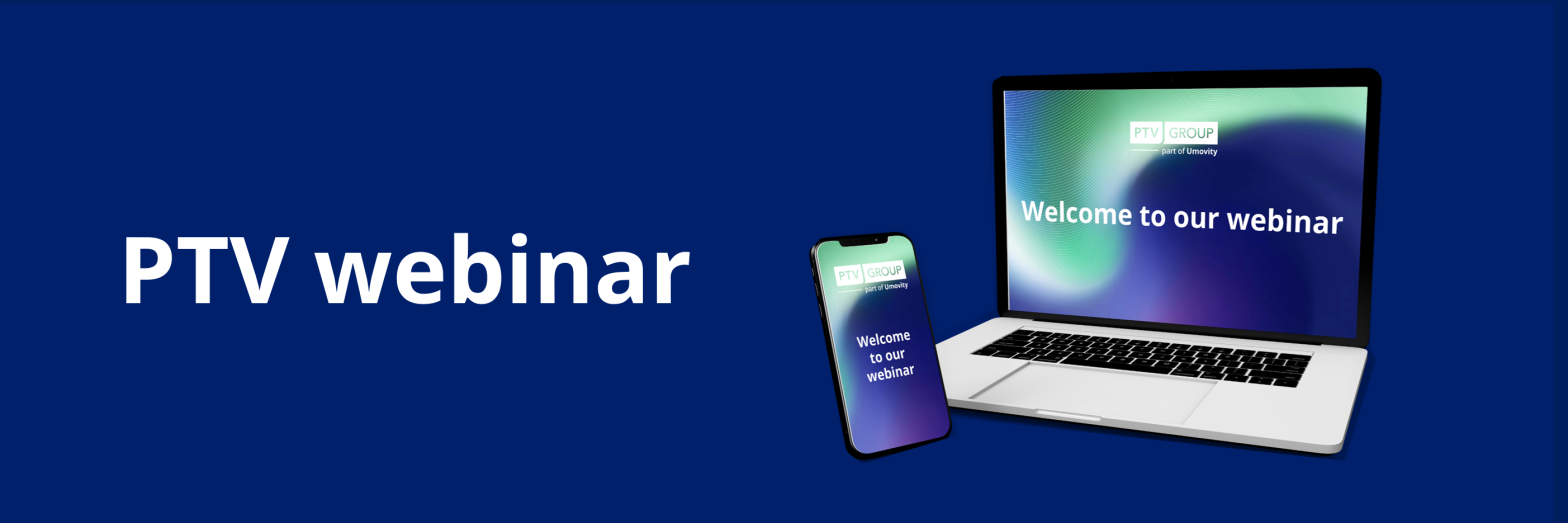 PTV webinar

PTV GROUP
part of Umovity

Welcome to our webinar

PTV GROUP
part of Umovity

Welcome to our webinar